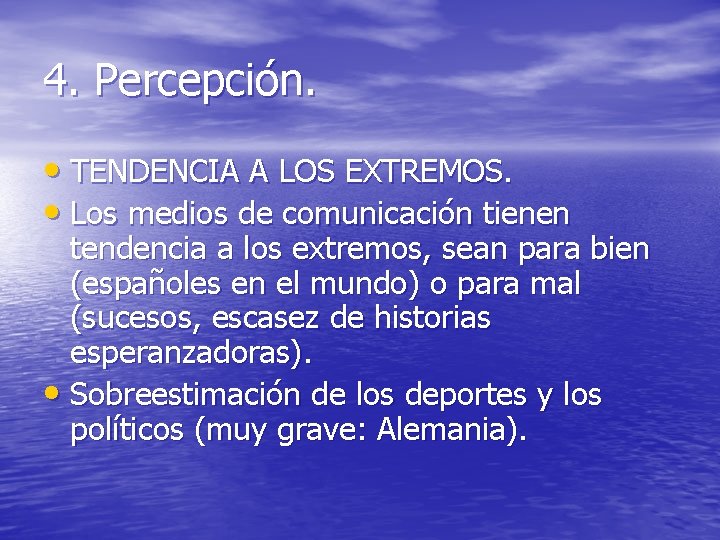 4. Percepción.

• TENDENCIA A LOS EXTREMOS.
• Los medios de comunicación tienen tendencia a los extremos, sean para bien (españoles en el mundo) o para mal (sucesos, escasez de historias esperanzadoras).
• Sobreestimación de los deportes y los políticos (muy grave: Alemania).